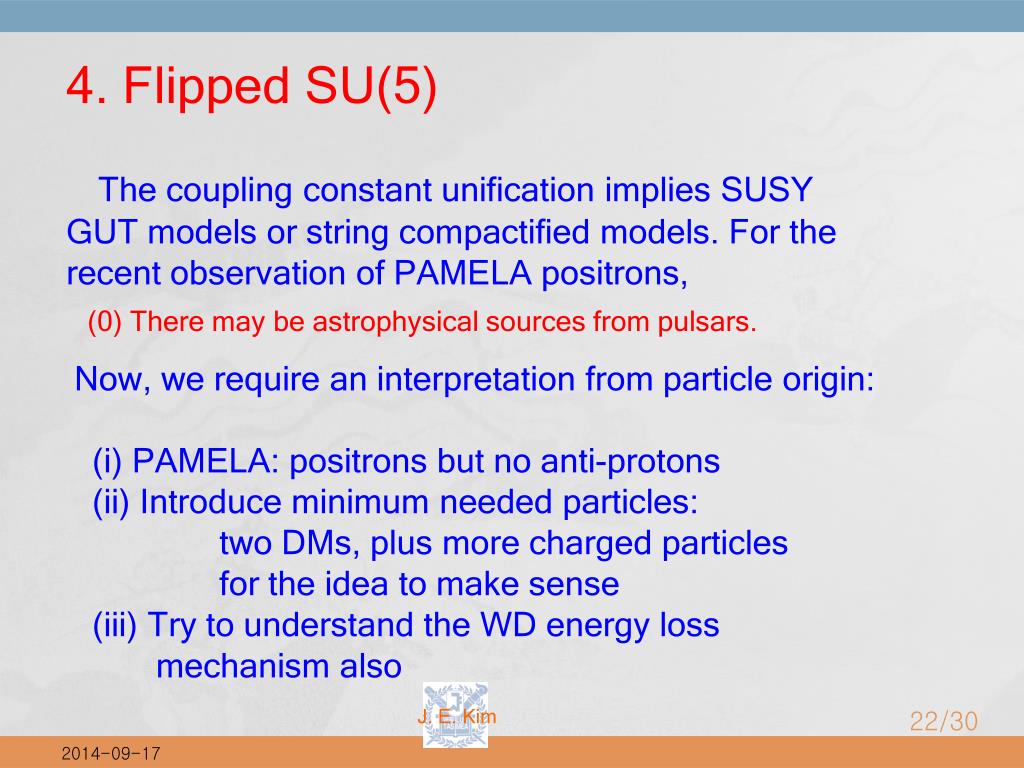 4. Flipped SU(5)

The coupling constant unification implies SUSY GUT models or string compactified models. For the recent observation of PAMELA positrons,

(0) There may be astrophysical sources from pulsars.

Now, we require an interpretation from particle origin:

(i) PAMELA: positrons but no anti-protons
(ii) Introduce minimum needed particles:
two DMs, plus more charged particles
for the idea to make sense
(iii) Try to understand the WD energy loss
mechanism also

J. E. Kim

22/30

2014-09-17